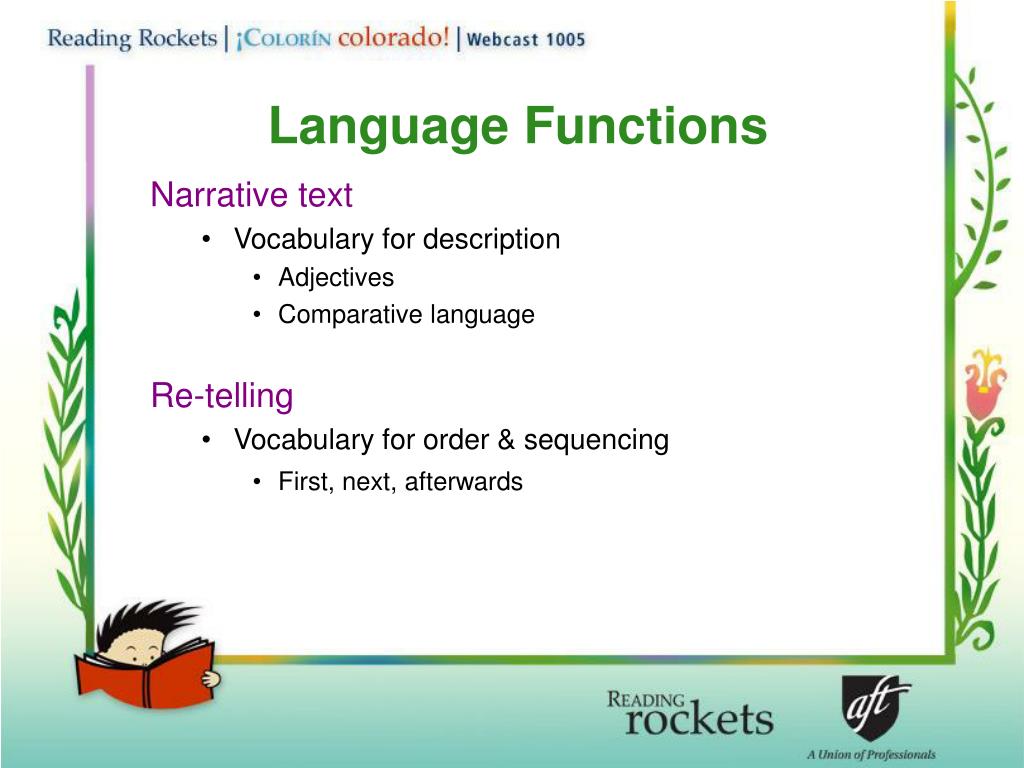 Reading Rockets | ¡Colorín colorado! | Webcast 1005

Language Functions

Narrative text

• Vocabulary for description
  • Adjectives
  • Comparative language

Re-telling

• Vocabulary for order & sequencing
  • First, next, afterwards

Reading rockets

aft

A Union of Professionals